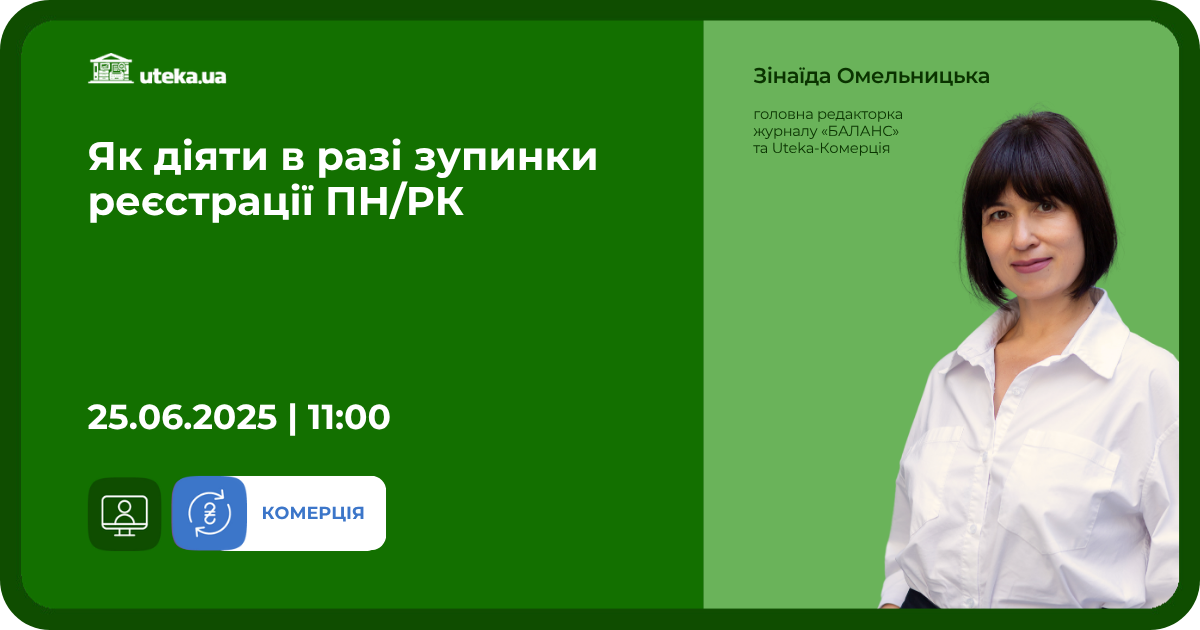 uteka.ua

Як діяти в разі зупинки реєстрації ПН/РК

25.06.2025 | 11:00

КОМЕРЦІЯ

Зінаїда Омельницька

головна редакторка журналу «БАЛАНС» та Uteka-Комерція